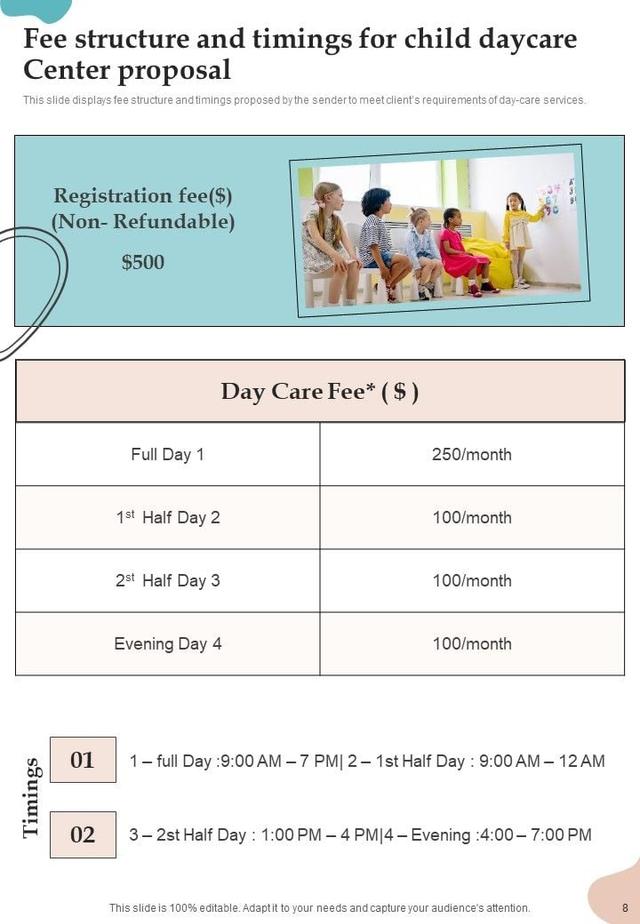 Fee structure and timings for child daycare Center proposal

This slide displays fee structure and timings proposed by the sender to meet client's requirements of day-care services.

Registration fee($) (Non- Refundable)

$500

| Day Care Fee* ( $ ) | |
|---|---|
| Full Day 1 | 250/month |
| 1$^{st}$ Half Day 2 | 100/month |
| 2$^{st}$ Half Day 3 | 100/month |
| Evening Day 4 | 100/month |

Timings

01 1 – full Day :9:00 AM – 7 PM| 2 – 1st Half Day : 9:00 AM – 12 AM

02 3 – 2st Half Day : 1:00 PM – 4 PM|4 – Evening :4:00 – 7:00 PM

This slide is 100% editable. Adapt it to your needs and capture your audience's attention.

8